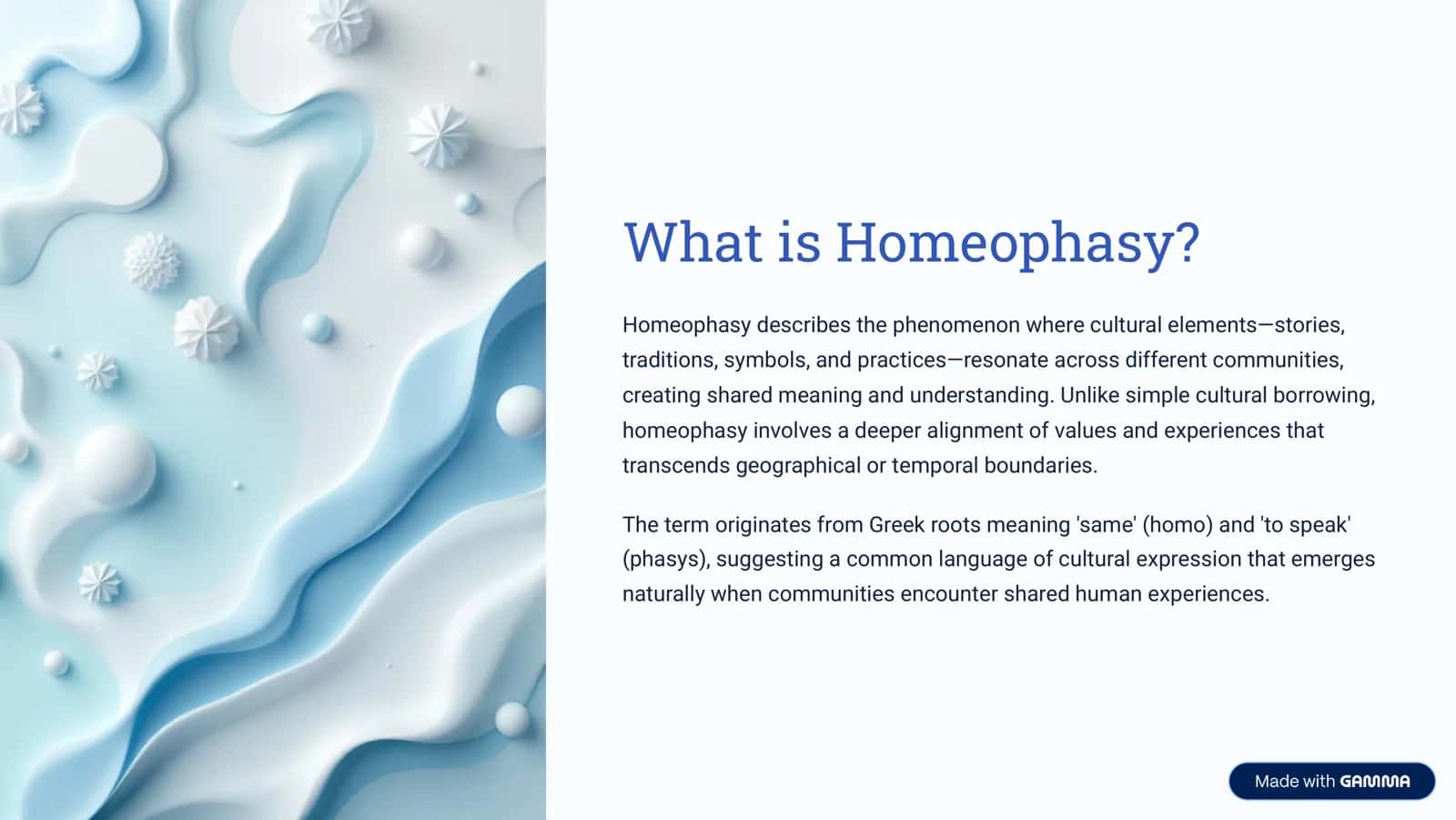 What is Homeophasy?

Homeophasy describes the phenomenon where cultural elements—stories, traditions, symbols, and practices—resonate across different communities, creating shared meaning and understanding. Unlike simple cultural borrowing, homeophasy involves a deeper alignment of values and experiences that transcends geographical or temporal boundaries.

The term originates from Greek roots meaning 'same' (homo) and 'to speak' (phasys), suggesting a common language of cultural expression that emerges naturally when communities encounter shared human experiences.

Made with GAMMA